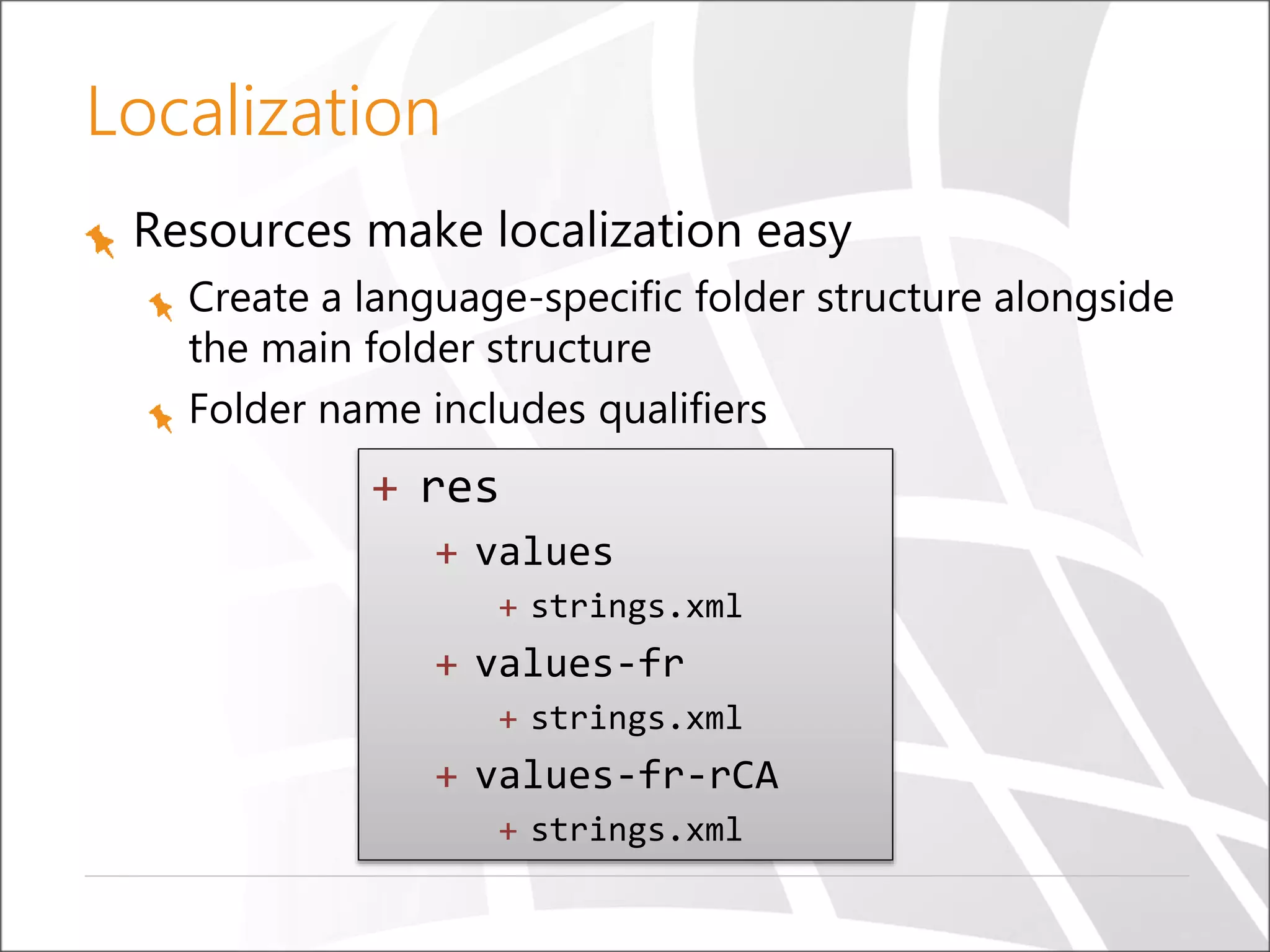 Localization

Resources make localization easy

Create a language-specific folder structure alongside the main folder structure

Folder name includes qualifiers

+ res
+ values
+ strings.xml
+ values-fr
+ strings.xml
+ values-fr-rCA
+ strings.xml